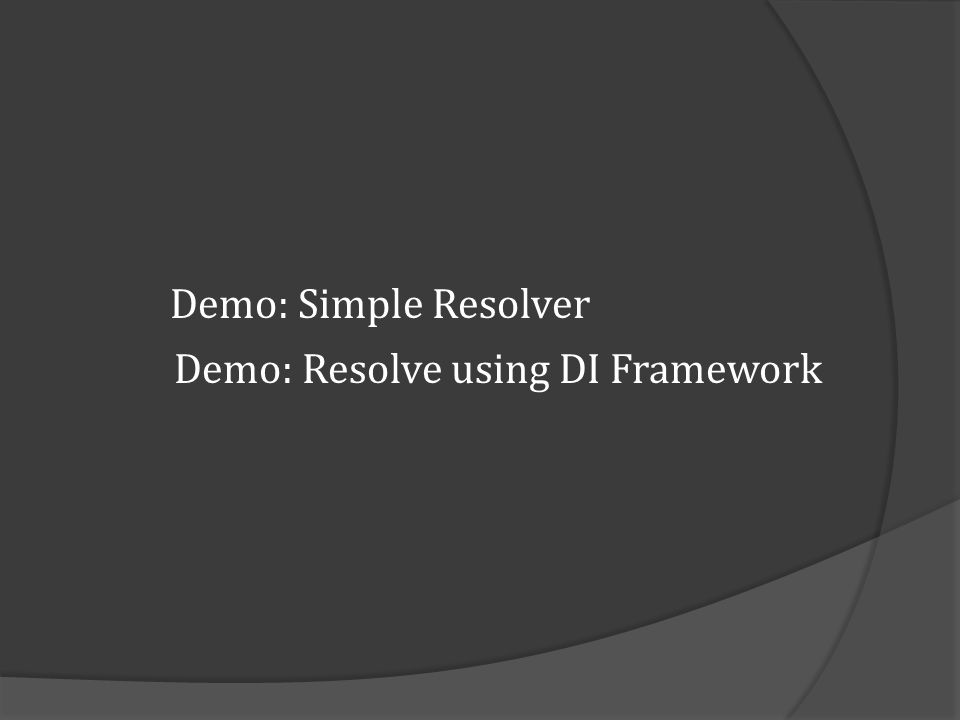 Demo: Simple Resolver

Demo: Resolve using DI Framework